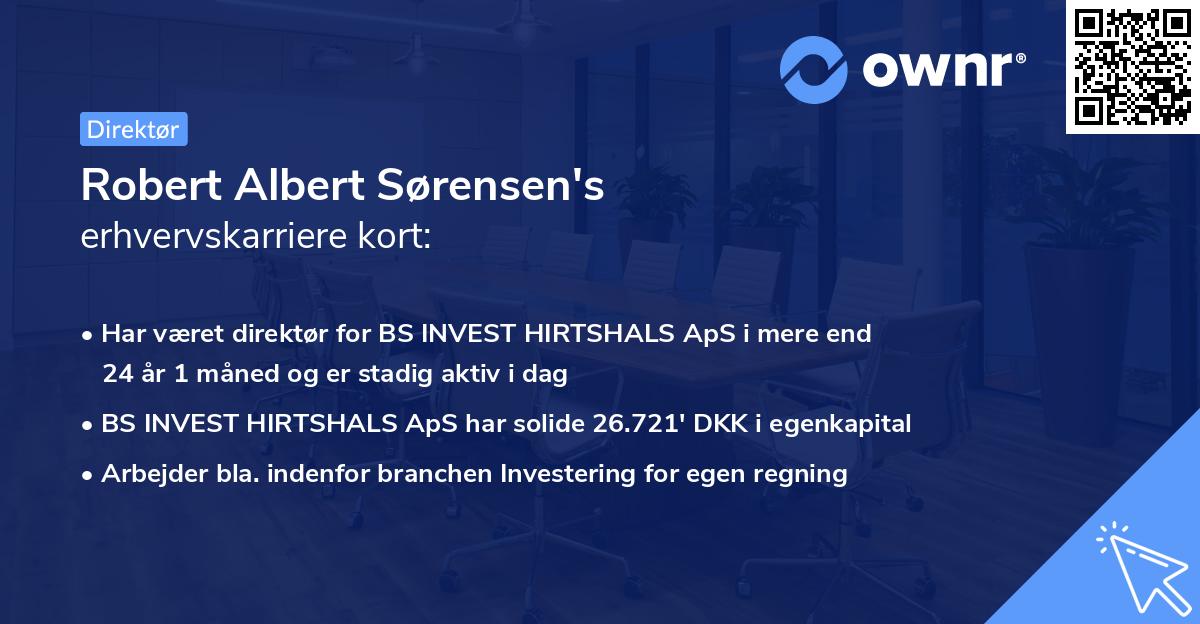 ownr®

Direktør

Robert Albert Sørensen's
erhvervskarriere kort:

• Har været direktør for BS INVEST HIRTSHALS ApS i mere end 24 år 1 måned og er stadig aktiv i dag
• BS INVEST HIRTSHALS ApS har solide 26.721' DKK i egenkapital
• Arbejder bla. indenfor branchen Investering for egen regning